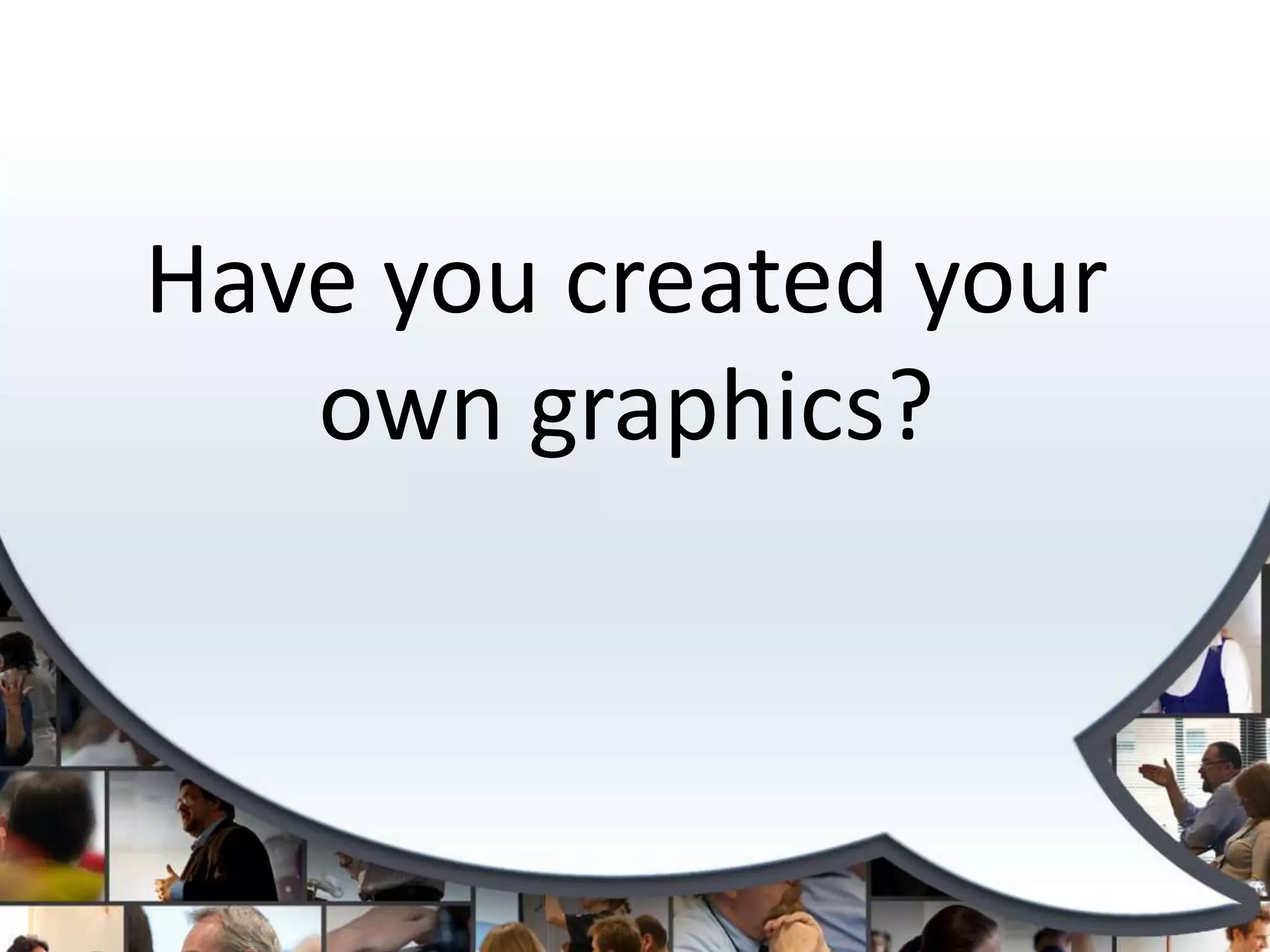 Have you created your own graphics?